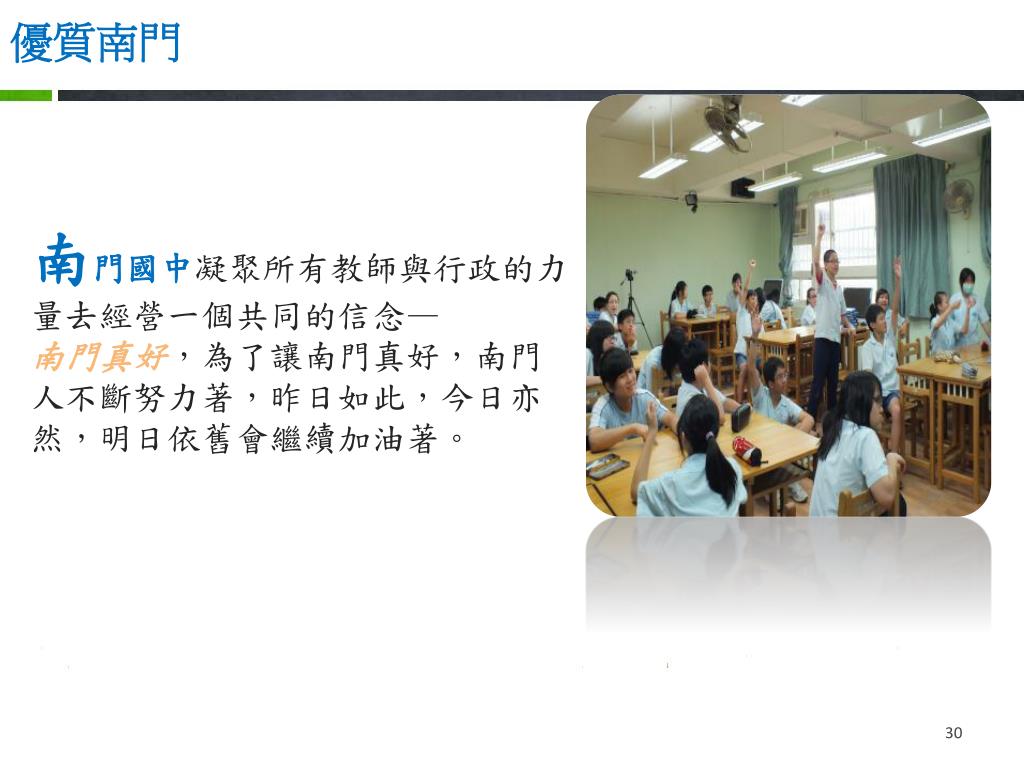 優質南門

南門國中凝聚所有教師與行政的力量去經營一個共同的信念—南門真好，為了讓南門真好，南門人不斷努力著，昨日如此，今日亦然，明日依舊會繼續加油著。

30